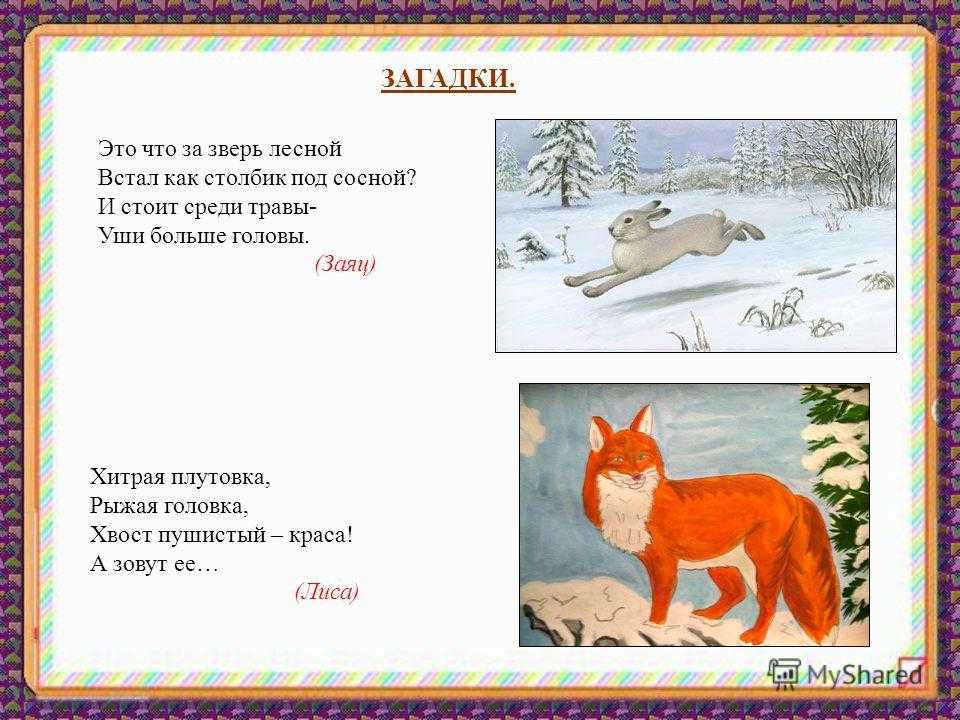 ЗАГАДКИ.

Это что за зверь лесной
Встал как столбик под сосной?
И стоит среди травы-
Уши больше головы.
(Заяц)

Хитрая плутовка,
Рыжая головка,
Хвост пушистый – краса!
А зовут ее…
(Лиса)

MyShared